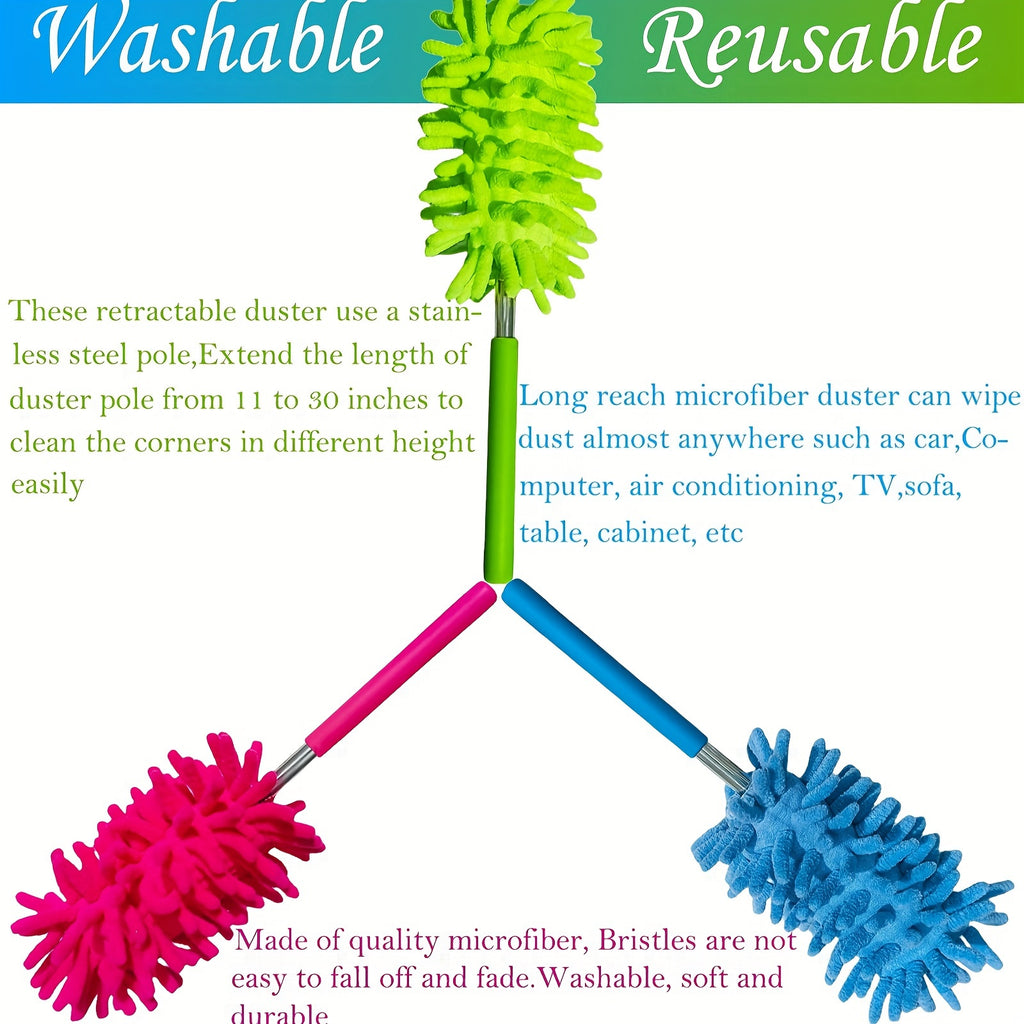 Washable Reusable

These retractable duster use a stainless steel pole,Extend the length of duster pole from 11 to 30 inches to clean the corners in different height easily

Long reach microfiber duster can wipe dust almost anywhere such as car,Computer, air conditioning, TV,sofa, table, cabinet, etc

Made of quality microfiber, Bristles are not easy to fall off and fade.Washable, soft and durable